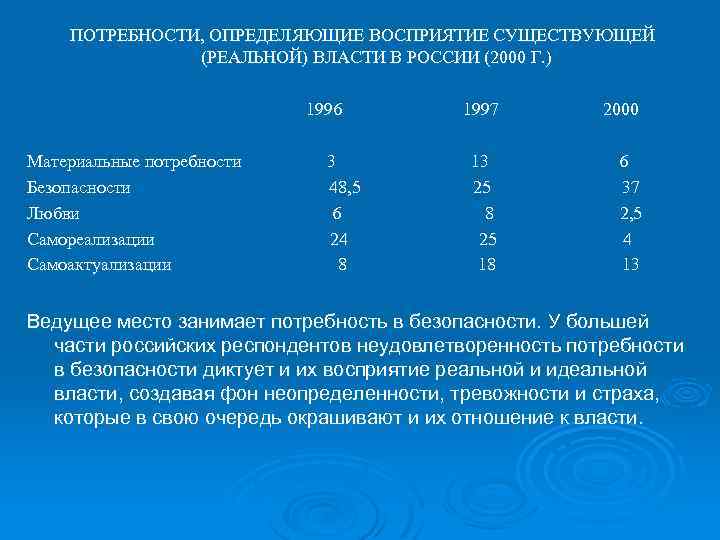 ПОТРЕБНОСТИ, ОПРЕДЕЛЯЮЩИЕ ВОСПРИЯТИЕ СУЩЕСТВУЮЩЕЙ (РЕАЛЬНОЙ) ВЛАСТИ В РОССИИ (2000 Г.)

| | 1996 | 1997 | 2000 |
|---|---|---|---|
| Материальные потребности | 3 | 13 | 6 |
| Безопасности | 48,5 | 25 | 37 |
| Любви | 6 | 8 | 2,5 |
| Самореализации | 24 | 25 | 4 |
| Самоактуализации | 8 | 18 | 13 |

Ведущее место занимает потребность в безопасности. У большей части российских респондентов неудовлетворенность потребности в безопасности диктует и их восприятие реальной и идеальной власти, создавая фон неопределенности, тревожности и страха, которые в свою очередь окрашивают и их отношение к власти.